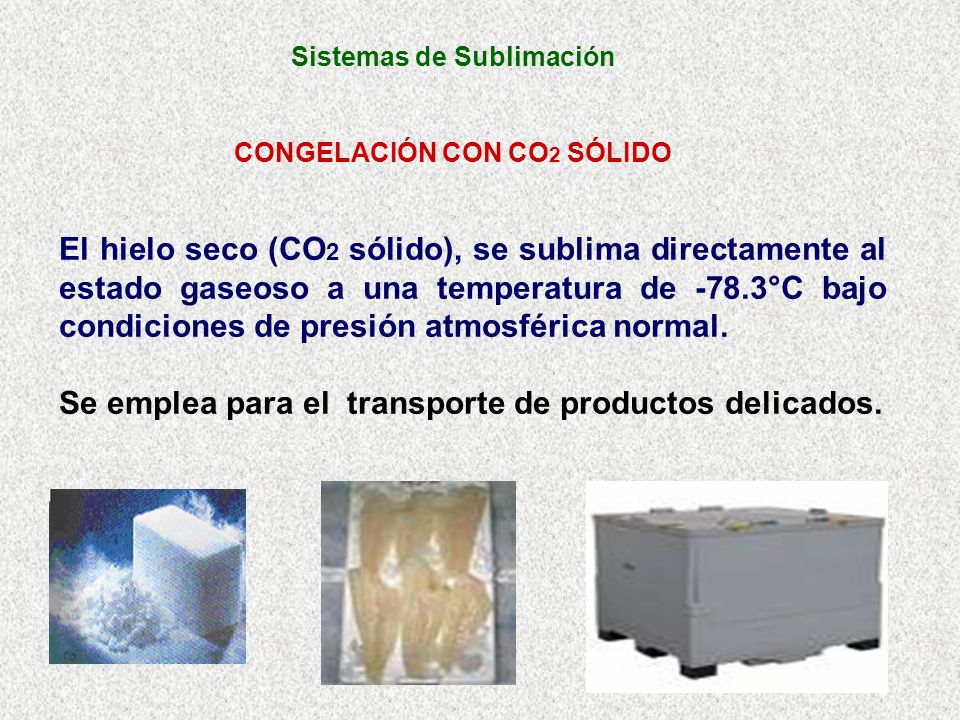 Sistemas de Sublimación

CONGELACIÓN CON $CO_2$ SÓLIDO

El hielo seco ($CO_2$ sólido), se sublima directamente al estado gaseoso a una temperatura de -78.3°C bajo condiciones de presión atmosférica normal.

Se emplea para el  transporte de productos delicados.